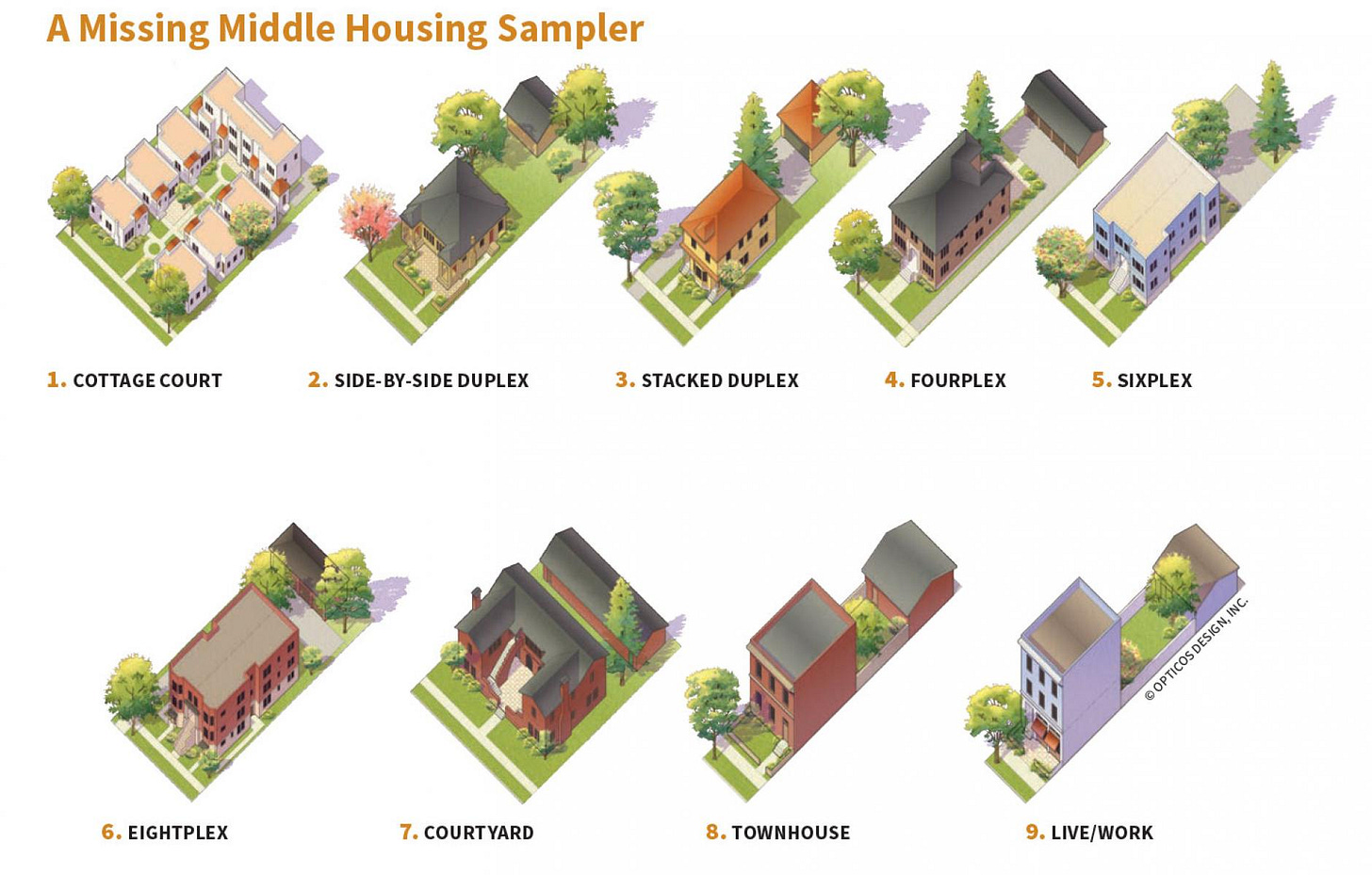 A Missing Middle Housing Sampler

1. COTTAGE COURT

2. SIDE-BY-SIDE DUPLEX

3. STACKED DUPLEX

4. FOURPLEX

5. SIXPLEX

6. EIGHTPLEX

7. COURTYARD

8. TOWNHOUSE

9. LIVE/WORK

© OPTICOS DESIGN, INC.